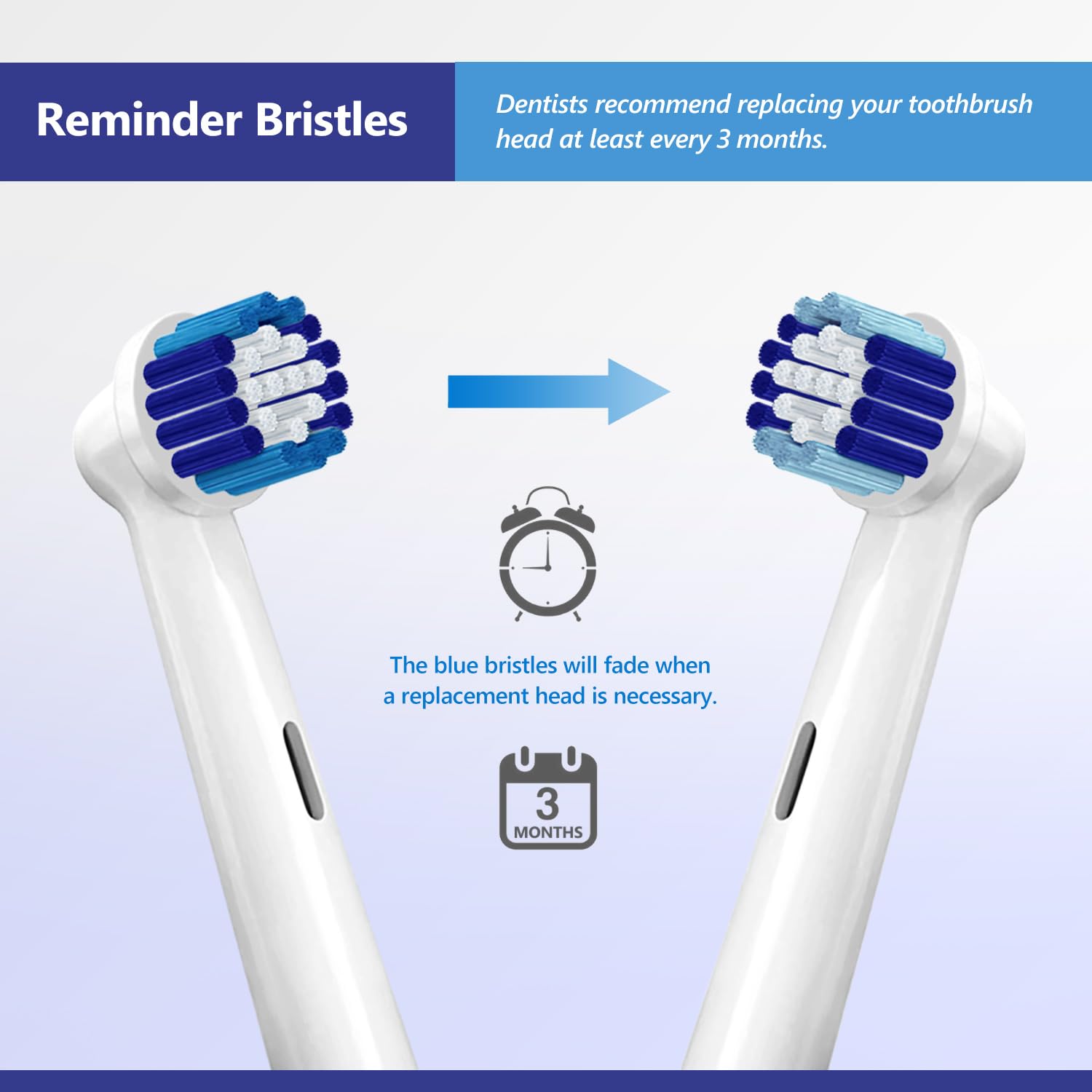 Reminder Bristles

Dentists recommend replacing your toothbrush head at least every 3 months.

The blue bristles will fade when a replacement head is necessary.

3
MONTHS